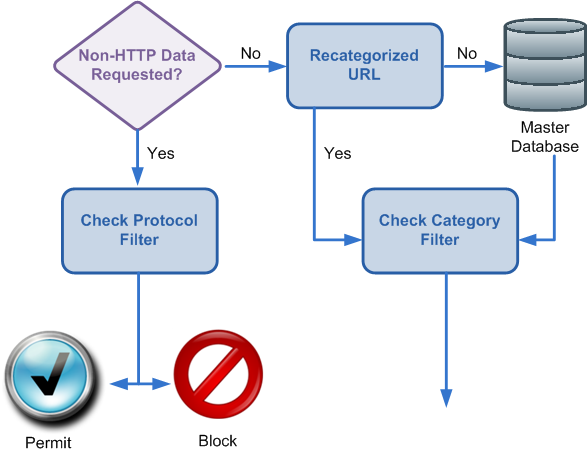 Non-HTTP Data Requested?

No

Recategorized URL

No

Master Database

Yes

Yes

Check Protocol Filter

Check Category Filter

Permit

Block